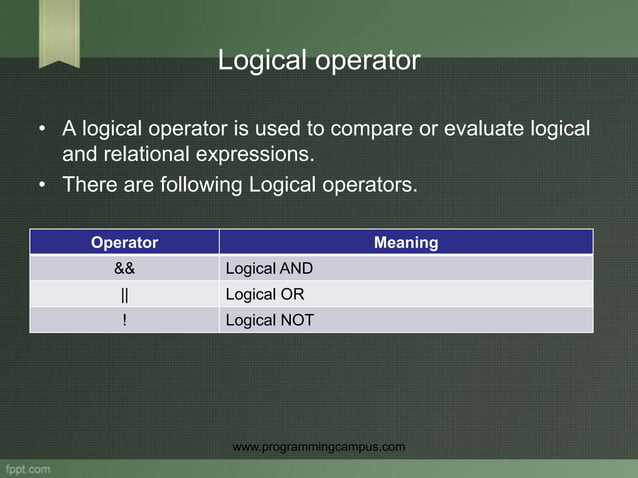 Logical operator

• A logical operator is used to compare or evaluate logical and relational expressions.

• There are following Logical operators.

| Operator | Meaning |
|---|---|
| && | Logical AND |
| \|\| | Logical OR |
| ! | Logical NOT |

www.programmingcampus.com

fppt.com